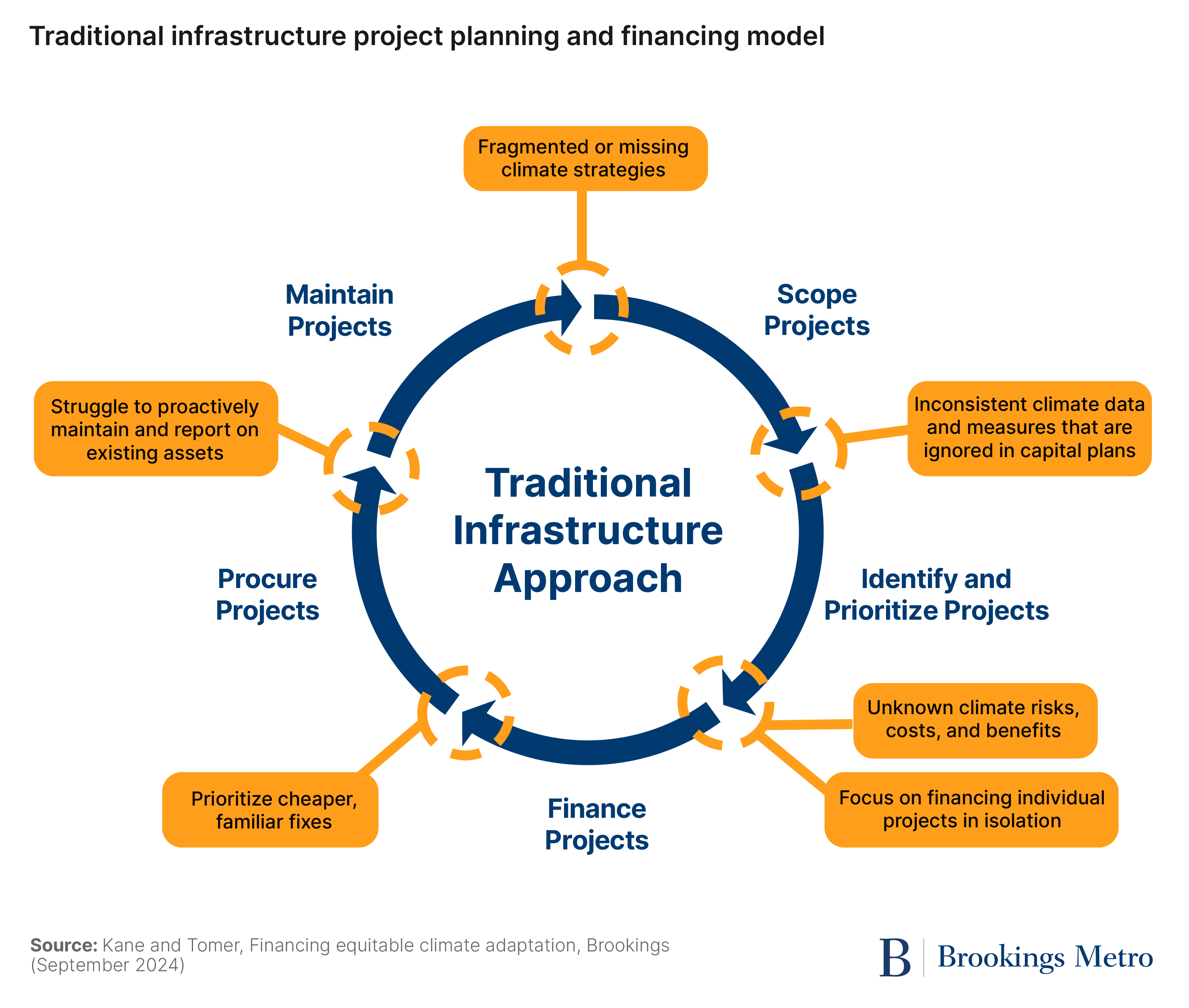 Traditional infrastructure project planning and financing model

Fragmented or missing climate strategies

Maintain Projects

Scope Projects

Struggle to proactively maintain and report on existing assets

Inconsistent climate data and measures that are ignored in capital plans

Traditional Infrastructure Approach

Procure Projects

Identify and Prioritize Projects

Unknown climate risks, costs, and benefits

Prioritize cheaper, familiar fixes

Finance Projects

Focus on financing individual projects in isolation

Source: Kane and Tomer, Financing equitable climate adaptation, Brookings (September 2024)

B | Brookings Metro